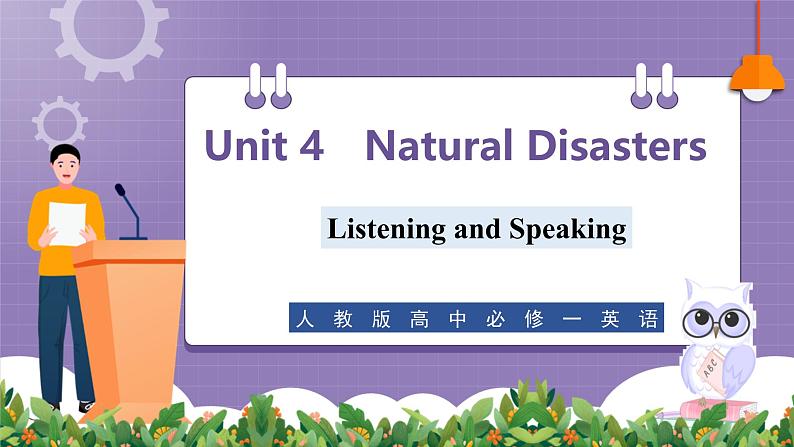 Unit 4 Natural Disasters

Listening and Speaking

人教版高中必修一英语

ABC